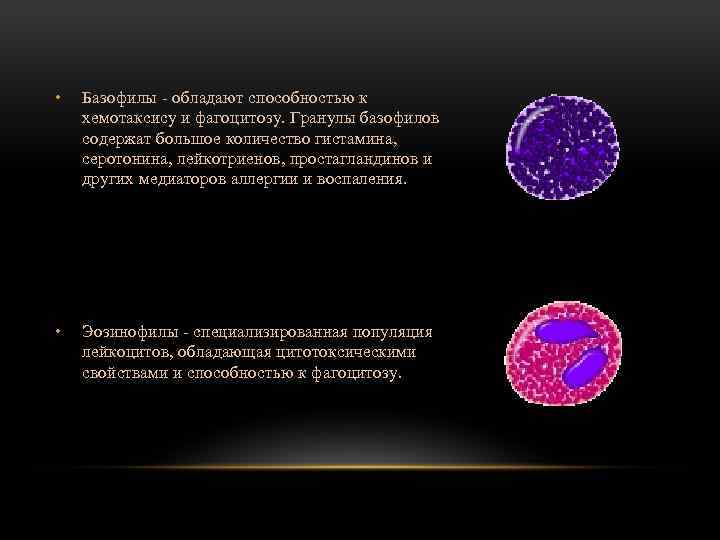 • Базофилы - обладают способностью к хемотаксису и фагоцитозу. Гранулы базофилов содержат большое количество гистамина, серотонина, лейкотриенов, простагландинов и других медиаторов аллергии и воспаления.

• Эозинофилы - специализированная популяция лейкоцитов, обладающая цитотоксическими свойствами и способностью к фагоцитозу.